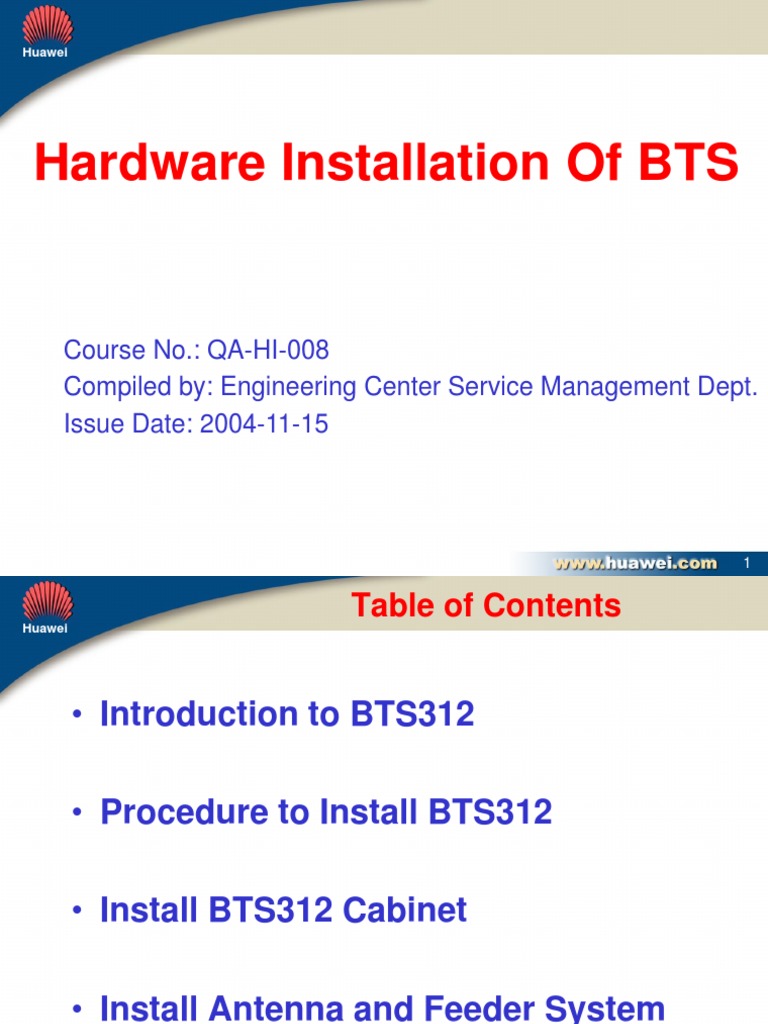 Huawei

Hardware Installation Of BTS

Course No.: QA-HI-008
Compiled by: Engineering Center Service Management Dept.
Issue Date: 2004-11-15

www.huawei.com 1

Huawei

Table of Contents

• Introduction to BTS312

• Procedure to Install BTS312

• Install BTS312 Cabinet

• Install Antenna and Feeder System